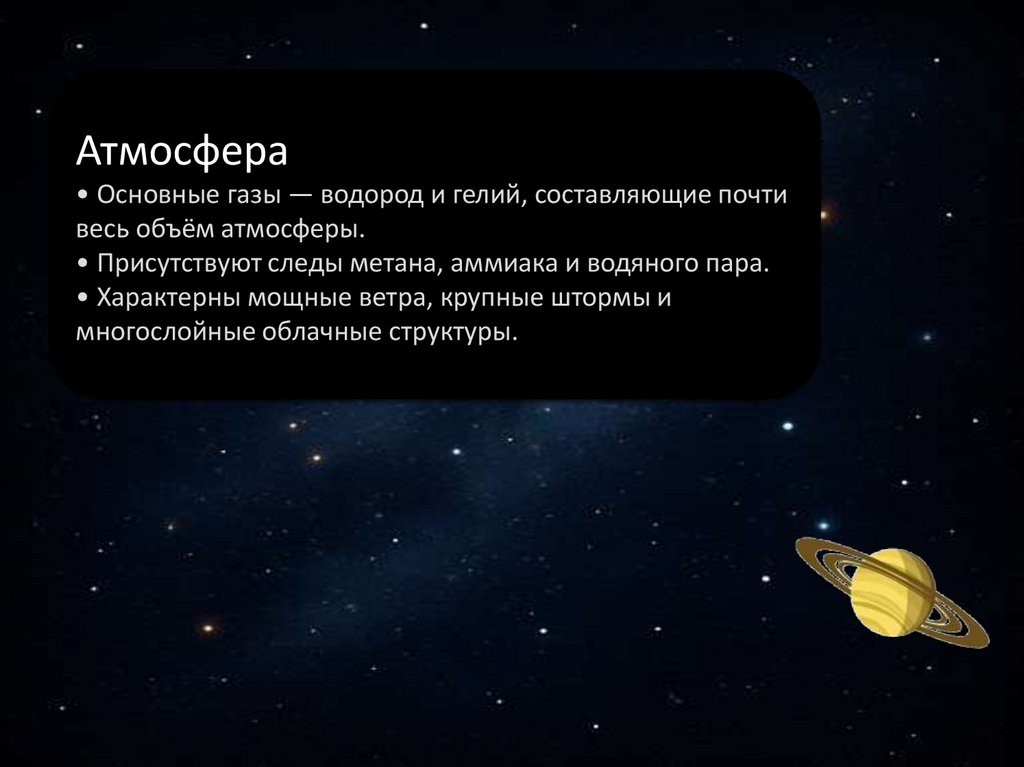 Атмосфера
• Основные газы — водород и гелий, составляющие почти весь объём атмосферы.
• Присутствуют следы метана, аммиака и водяного пара.
• Характерны мощные ветра, крупные штормы и многослойные облачные структуры.